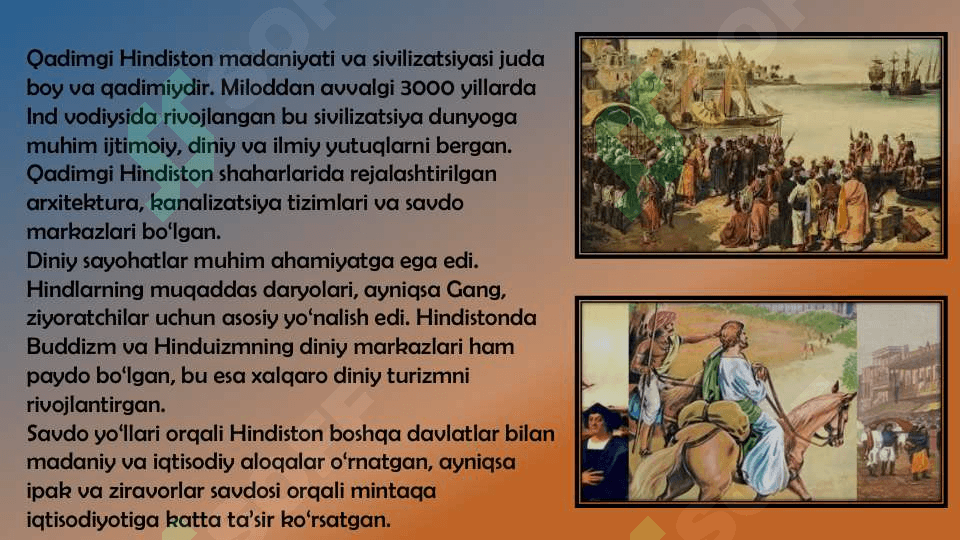 Qadimgi Hindiston madaniyati va sivilizatsiyasi juda boy va qadimiydir. Miloddan avvalgi 3000 yillarda Ind vodiysida rivojlangan bu sivilizatsiya dunyoga muhim ijtimoiy, diniy va ilmiy yutuqlarni bergan. Qadimgi Hindiston shaharlarida rejalashtirilgan arxitektura, kanalizatsiya tizimlari va savdo markazlari bo‘lgan.
Diniy sayohatlar muhim ahamiyatga ega edi. Hindlarning muqaddas daryolari, ayniqsa Gang, ziyoratchilar uchun asosiy yo‘nalish edi. Hindistonda Buddizm va Hinduizmning diniy markazlari ham paydo bo‘lgan, bu esa xalqaro diniy turizmni rivojlantirgan.
Savdo yo‘llari orqali Hindiston boshqa davlatlar bilan madaniy va iqtisodiy aloqalar o‘rnatgan, ayniqsa ipak va ziravorlar savdosi orqali mintaqa iqtisodiyotiga katta ta’sir ko‘rsatgan.